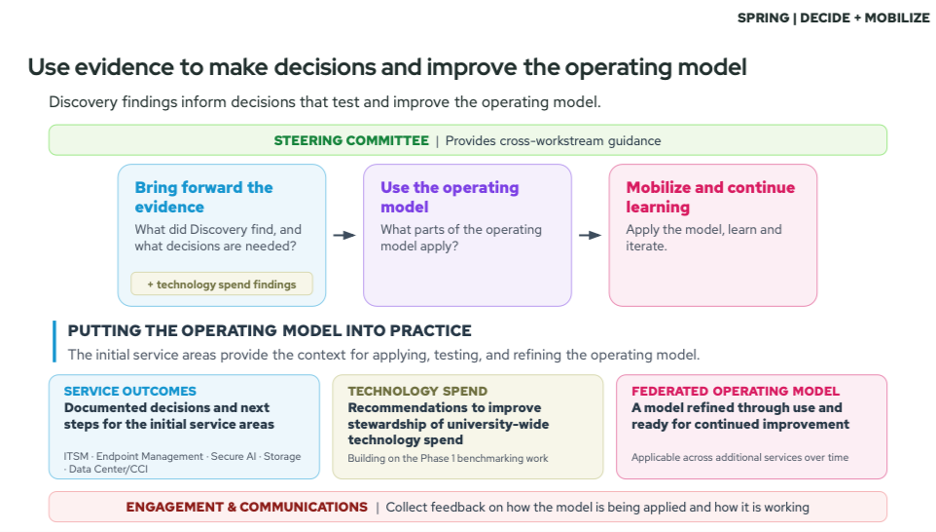 SPRING | DECIDE + MOBILIZE

Use evidence to make decisions and improve the operating model

Discovery findings inform decisions that test and improve the operating model.

STEERING COMMITTEE | Provides cross-workstream guidance

Bring forward the evidence
What did Discovery find, and what decisions are needed?
+ technology spend findings

Use the operating model
What parts of the operating model apply?

Mobilize and continue learning
Apply the model, learn and iterate.

PUTTING THE OPERATING MODEL INTO PRACTICE
The initial service areas provide the context for applying, testing, and refining the operating model.

SERVICE OUTCOMES
Documented decisions and next steps for the initial service areas
ITSM · Endpoint Management · Secure AI · Storage · Data Center/CCI

TECHNOLOGY SPEND
Recommendations to improve stewardship of university-wide technology spend
Building on the Phase 1 benchmarking work

FEDERATED OPERATING MODEL
A model refined through use and ready for continued improvement
Applicable across additional services over time

ENGAGEMENT & COMMUNICATIONS | Collect feedback on how the model is being applied and how it is working